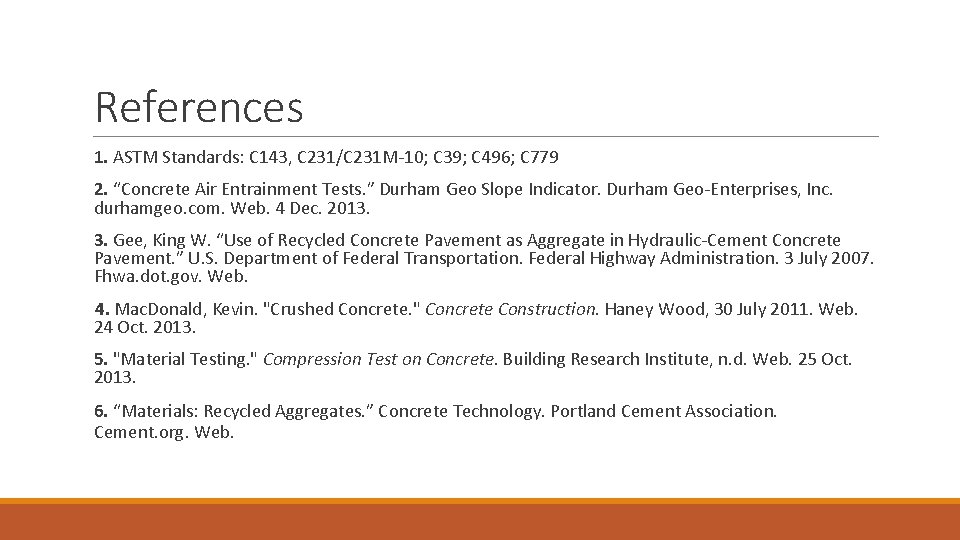 References

1. ASTM Standards: C143, C231/C231M-10; C39; C496; C779

2. “Concrete Air Entrainment Tests.” Durham Geo Slope Indicator. Durham Geo-Enterprises, Inc. durhamgeo.com. Web. 4 Dec. 2013.

3. Gee, King W. “Use of Recycled Concrete Pavement as Aggregate in Hydraulic-Cement Concrete Pavement.” U.S. Department of Federal Transportation. Federal Highway Administration. 3 July 2007. Fhwa.dot.gov. Web.

4. MacDonald, Kevin. "Crushed Concrete." Concrete Construction. Haney Wood, 30 July 2011. Web. 24 Oct. 2013.

5. "Material Testing." Compression Test on Concrete. Building Research Institute, n.d. Web. 25 Oct. 2013.

6. “Materials: Recycled Aggregates.” Concrete Technology. Portland Cement Association. Cement.org. Web.